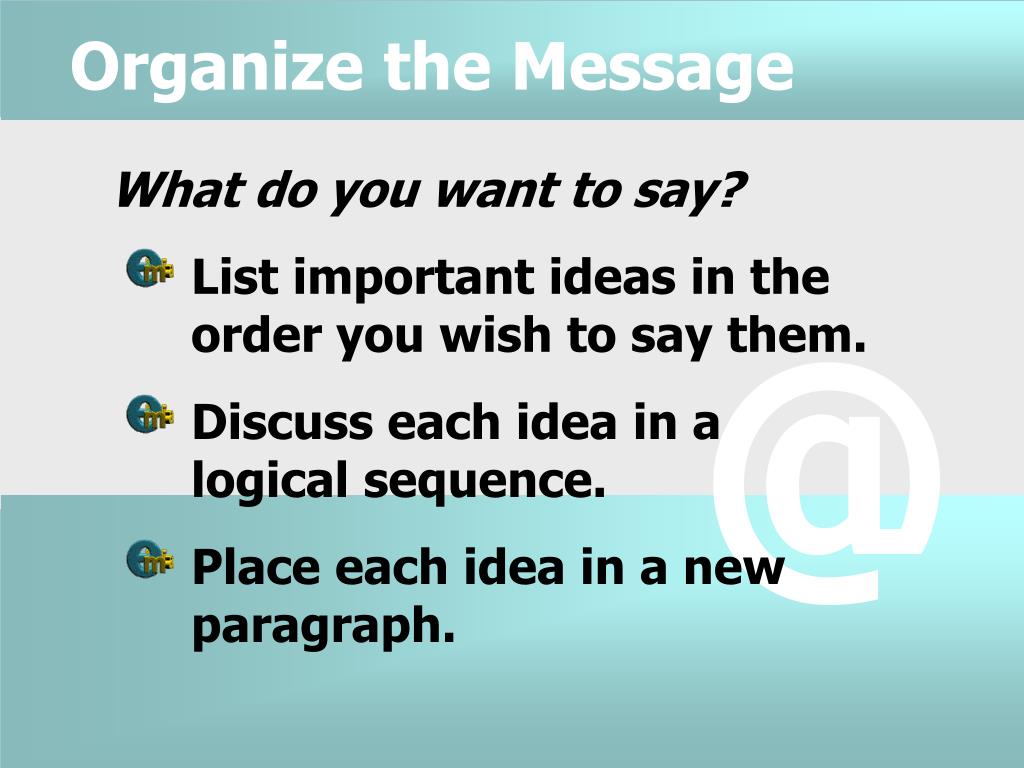 Organize the Message

What do you want to say?

List important ideas in the order you wish to say them.

Discuss each idea in a logical sequence.

Place each idea in a new paragraph.

@